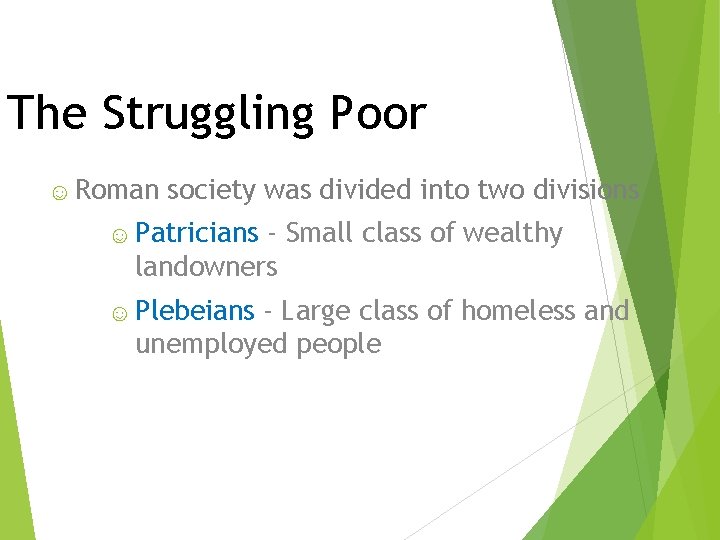 The Struggling Poor

☺ Roman society was divided into two divisions

☺ Patricians - Small class of wealthy landowners

☺ Plebeians - Large class of homeless and unemployed people